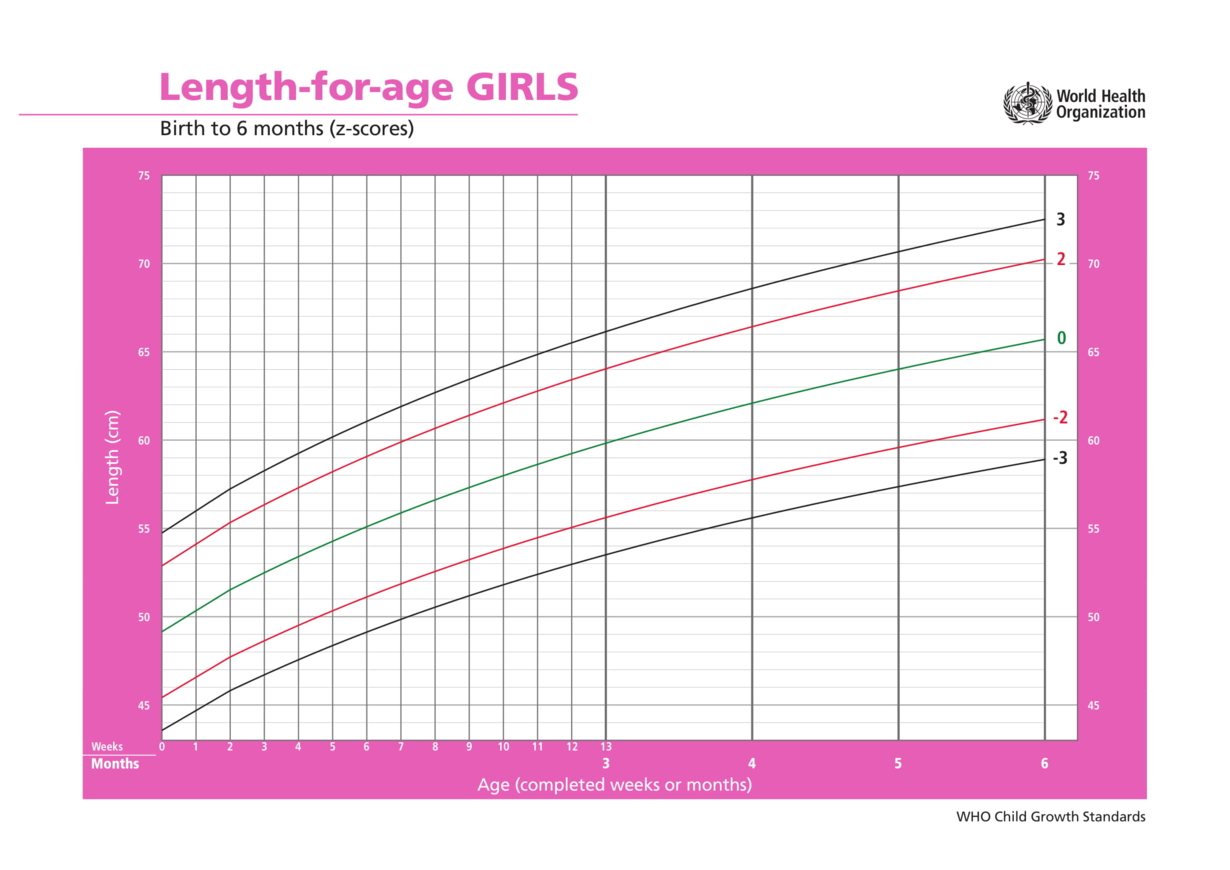 Length-for-age GIRLS

Birth to 6 months (z-scores)

World Health Organization

Length (cm)

75
70
65
60
55
50
45

3
2
0
-2
-3

75
70
65
60
55
50
45

Weeks 0 1 2 3 4 5 6 7 8 9 10 11 12 13
Months 3 4 5 6

Age (completed weeks or months)

WHO Child Growth Standards